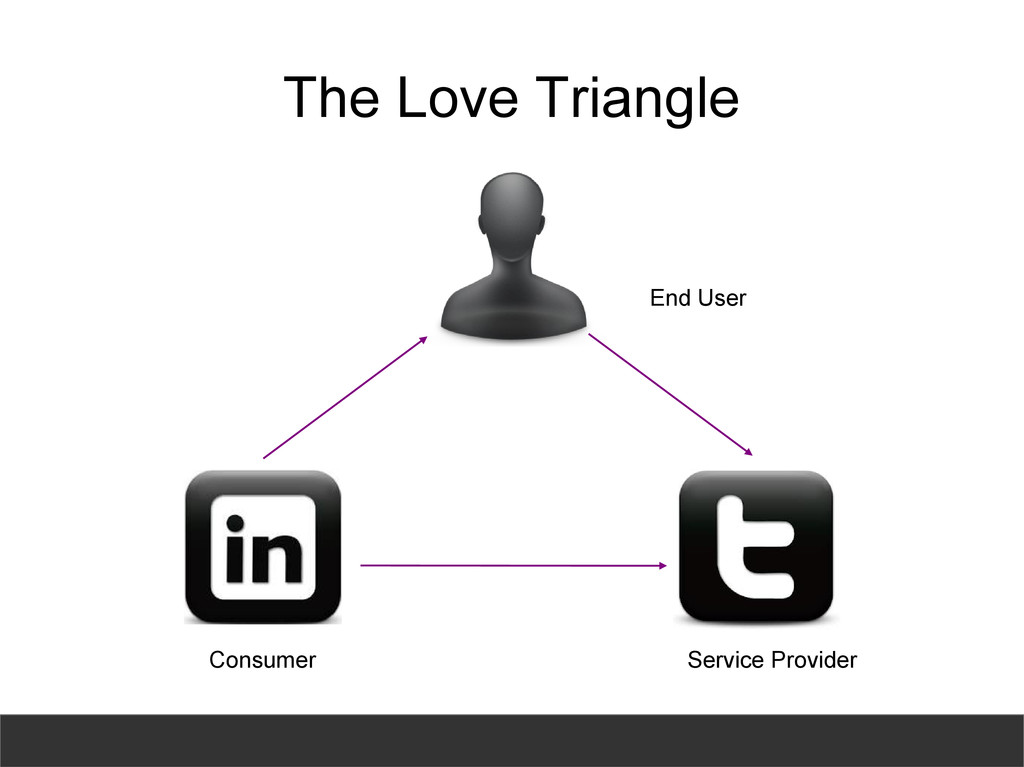 The Love Triangle

End User

in

t

Consumer

Service Provider